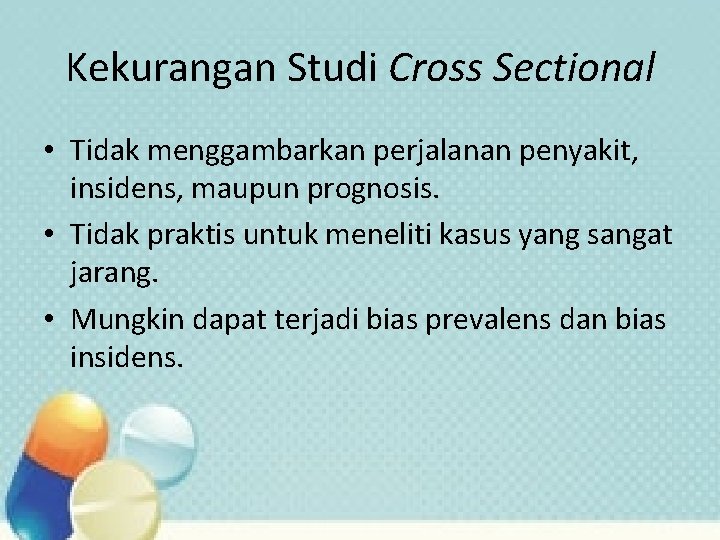 Kekurangan Studi Cross Sectional

• Tidak menggambarkan perjalanan penyakit, insidens, maupun prognosis.

• Tidak praktis untuk meneliti kasus yang sangat jarang.

• Mungkin dapat terjadi bias prevalens dan bias insidens.